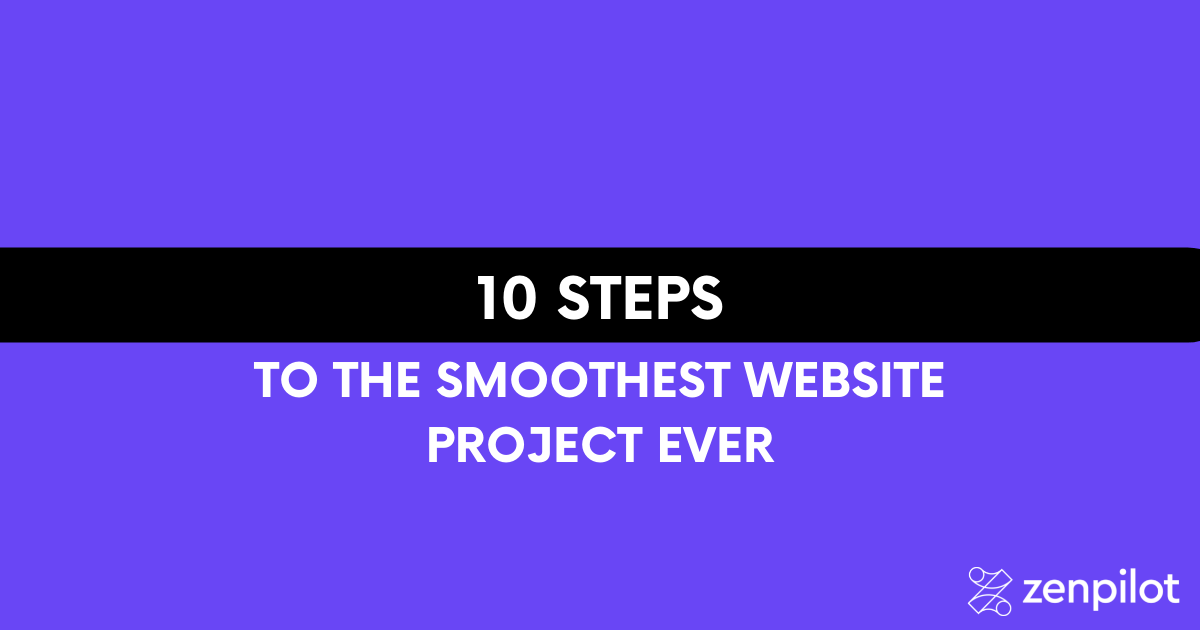 10 STEPS

TO THE SMOOTHEST WEBSITE PROJECT EVER

zenpilot